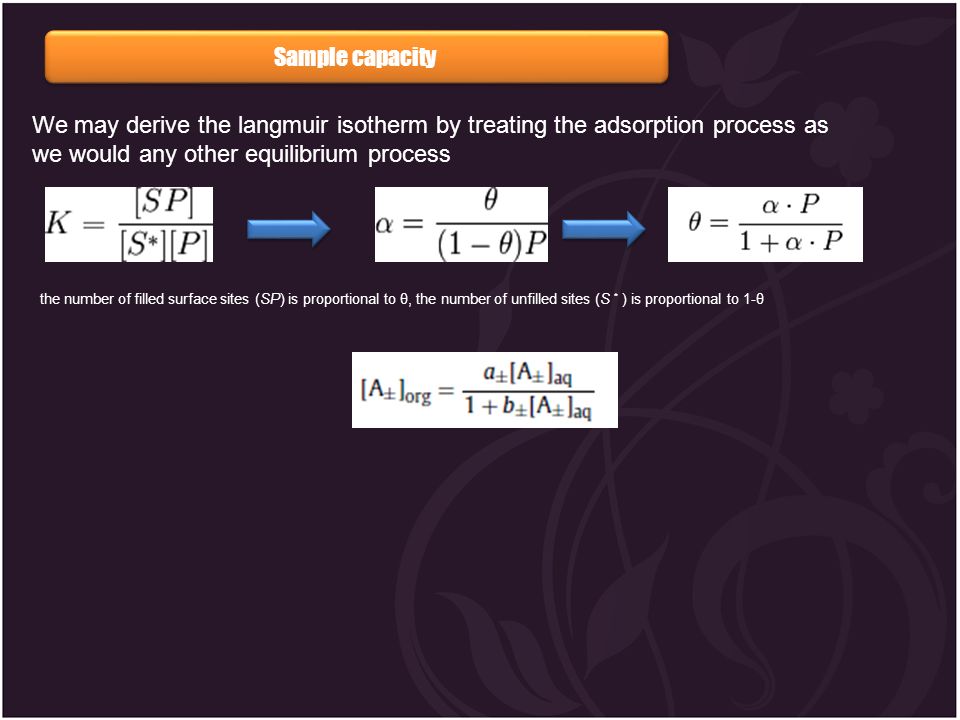 Sample capacity

We may derive the langmuir isotherm by treating the adsorption process as we would any other equilibrium process

$K = \frac{[SP]}{[S*][P]}$

$\alpha = \frac{\theta}{(1-\theta)P}$

$\theta = \frac{\alpha \cdot P}{1 + \alpha \cdot P}$

the number of filled surface sites (SP) is proportional to θ, the number of unfilled sites (S * ) is proportional to 1-θ

$[A_{\pm}]_{org} = \frac{a_{\pm}[A_{\pm}]_{aq}}{1 + b_{\pm}[A_{\pm}]_{aq}}$